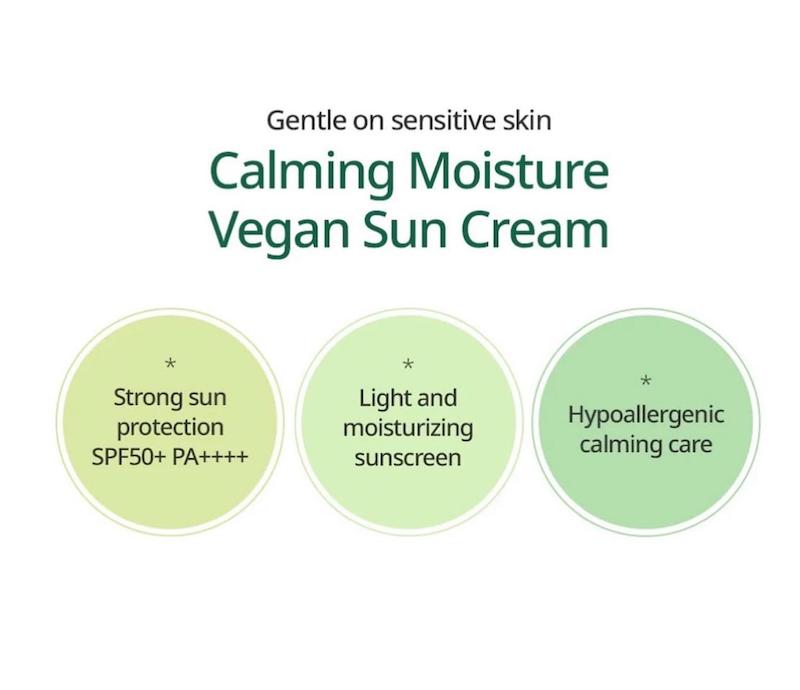 Gentle on sensitive skin

Calming Moisture
Vegan Sun Cream

*
Strong sun
protection
SPF50+ PA++++

*
Light and
moisturizing
sunscreen

*
Hypoallergenic
calming care